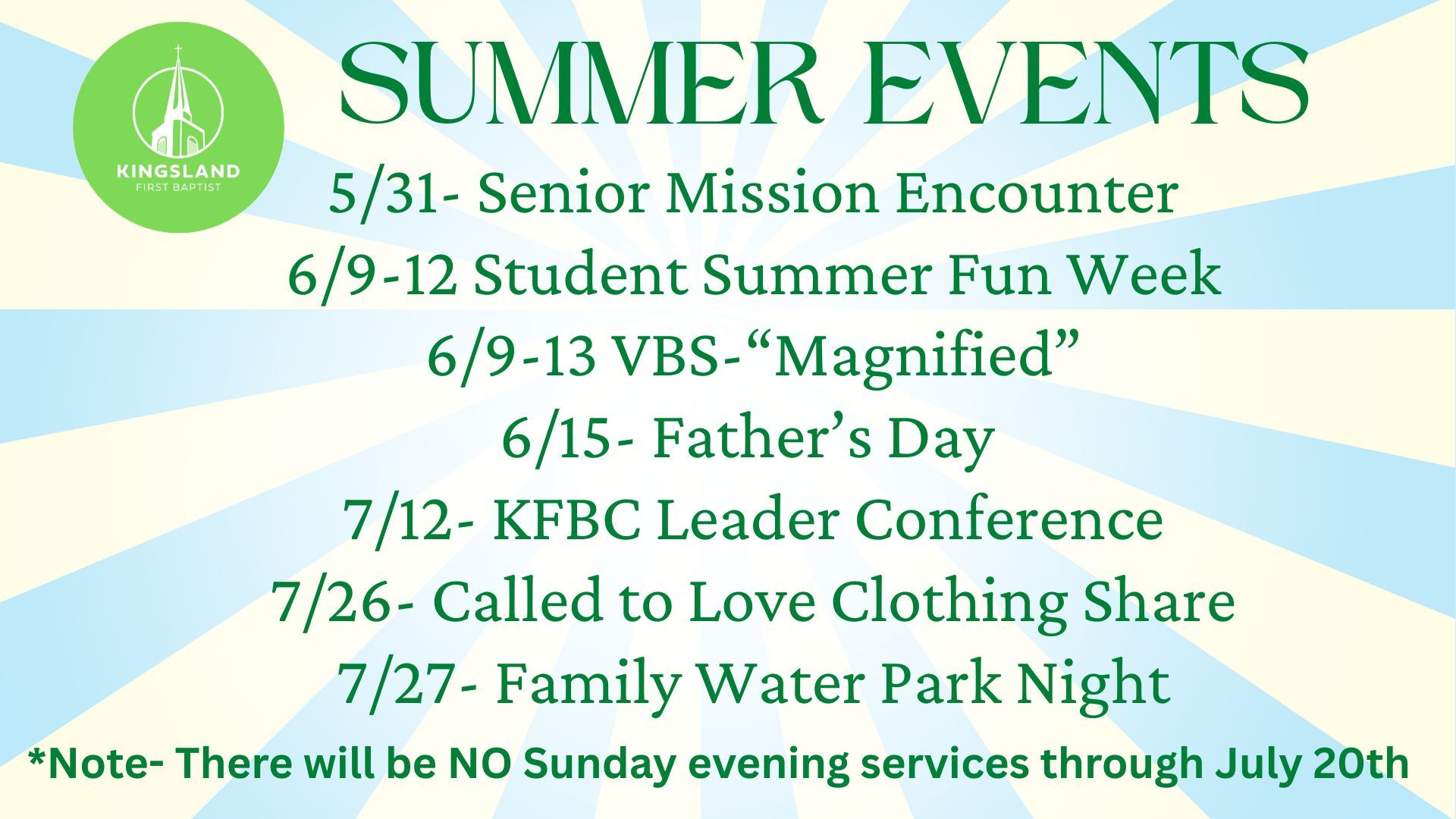 KINGSLAND
FIRST BAPTIST

SUMMER EVENTS

5/31- Senior Mission Encounter
6/9-12 Student Summer Fun Week
6/9-13 VBS-“Magnified”
6/15- Father’s Day
7/12- KFBC Leader Conference
7/26- Called to Love Clothing Share
7/27- Family Water Park Night

*Note- There will be NO Sunday evening services through July 20th